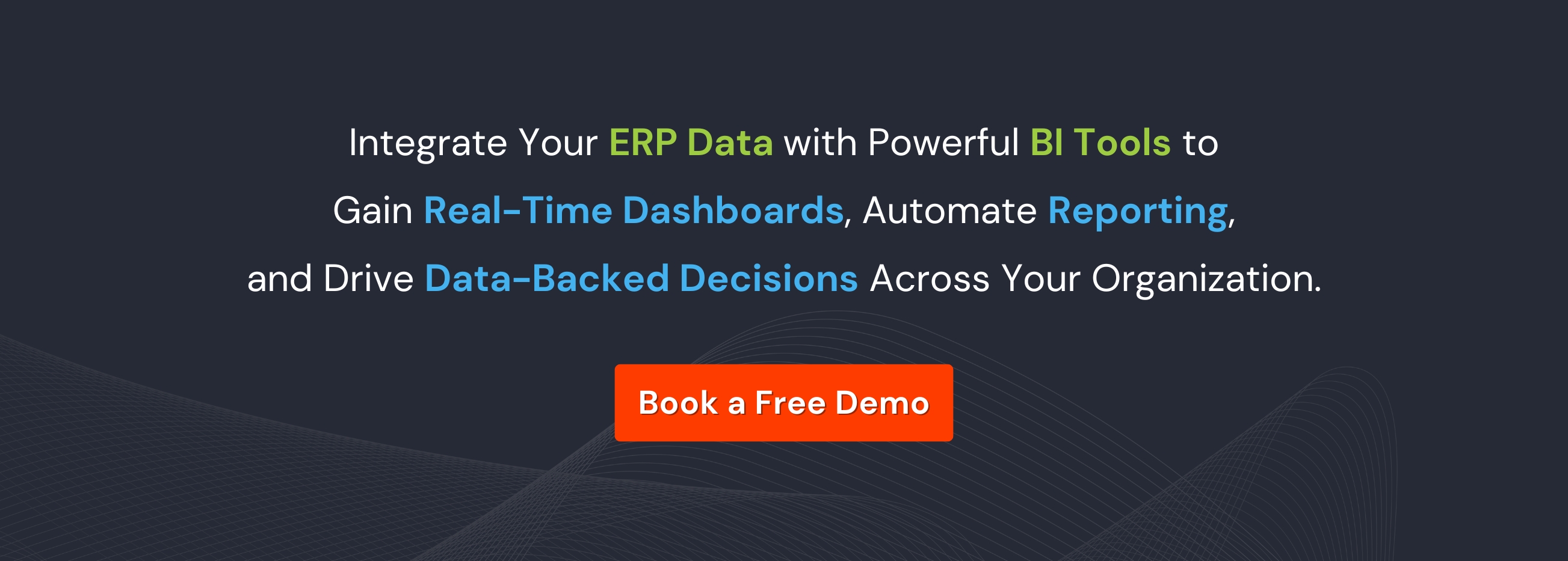 Integrate Your ERP Data with Powerful BI Tools to Gain Real-Time Dashboards, Automate Reporting, and Drive Data-Backed Decisions Across Your Organization.

Book a Free Demo